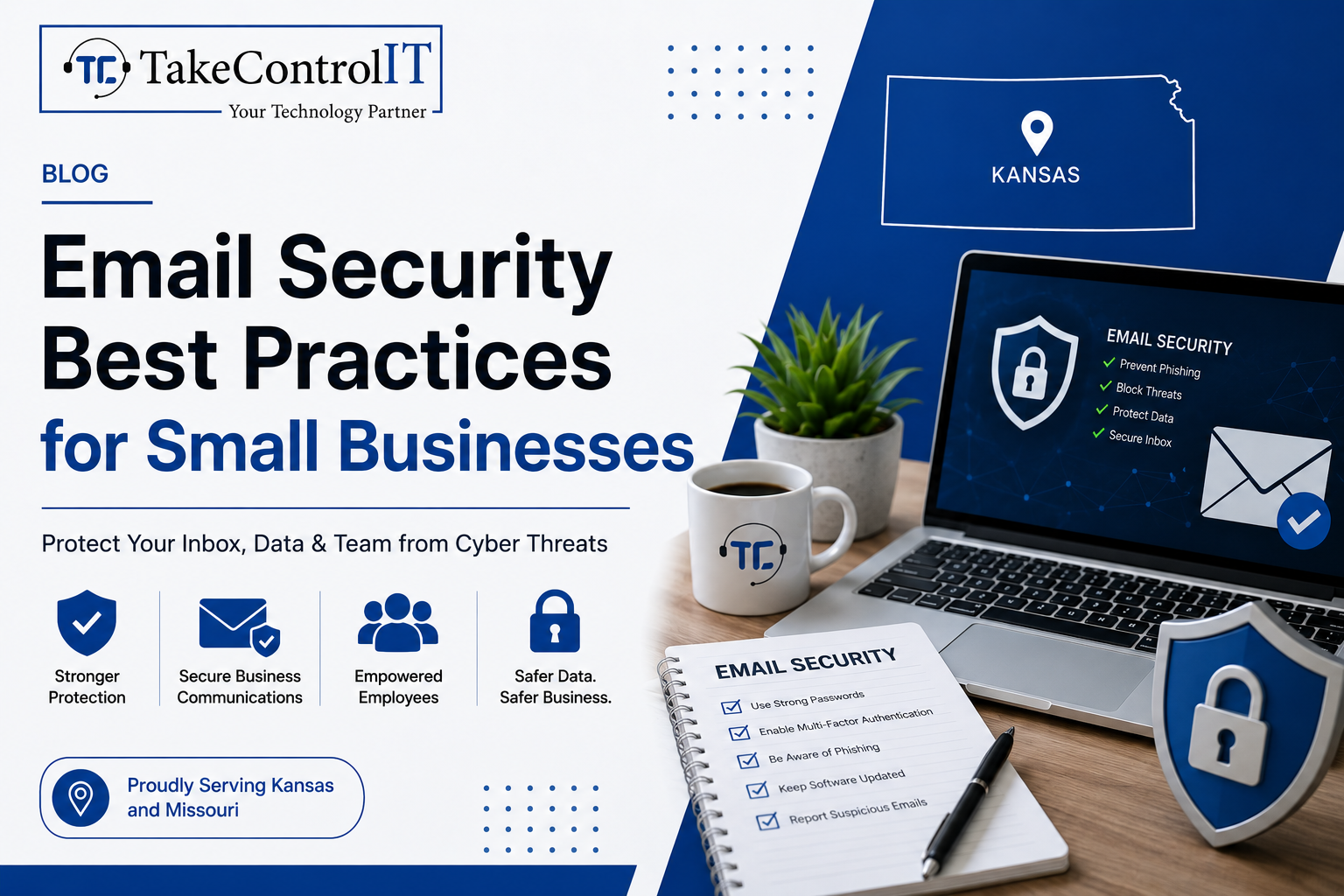 TC TakeControlIT
Your Technology Partner

BLOG

Email Security Best Practices for Small Businesses

Protect Your Inbox, Data & Team from Cyber Threats

Stronger Protection

Secure Business Communications

Empowered Employees

Safer Data. Safer Business.

Proudly Serving Kansas and Missouri

KANSAS

EMAIL SECURITY
Prevent Phishing
Block Threats
Protect Data
Secure Inbox

TC

EMAIL SECURITY
Use Strong Passwords
Enable Multi-Factor Authentication
Be Aware of Phishing
Keep Software Updated
Report Suspicious Emails